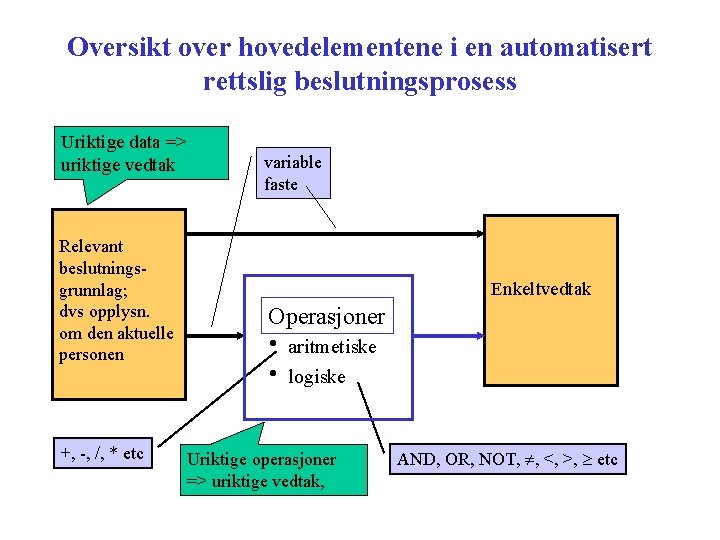 Oversikt over hovedelementene i en automatisert rettslig beslutningsprosess

Uriktige data => uriktige vedtak

variable faste

Relevant beslutningsgrunnlag; dvs opplysn. om den aktuelle personen

Operasjoner
• aritmetiske
• logiske

Enkeltvedtak

+, -, /, * etc

Uriktige operasjoner => uriktige vedtak,

AND, OR, NOT, $\neq$, <, >, $\geq$ etc